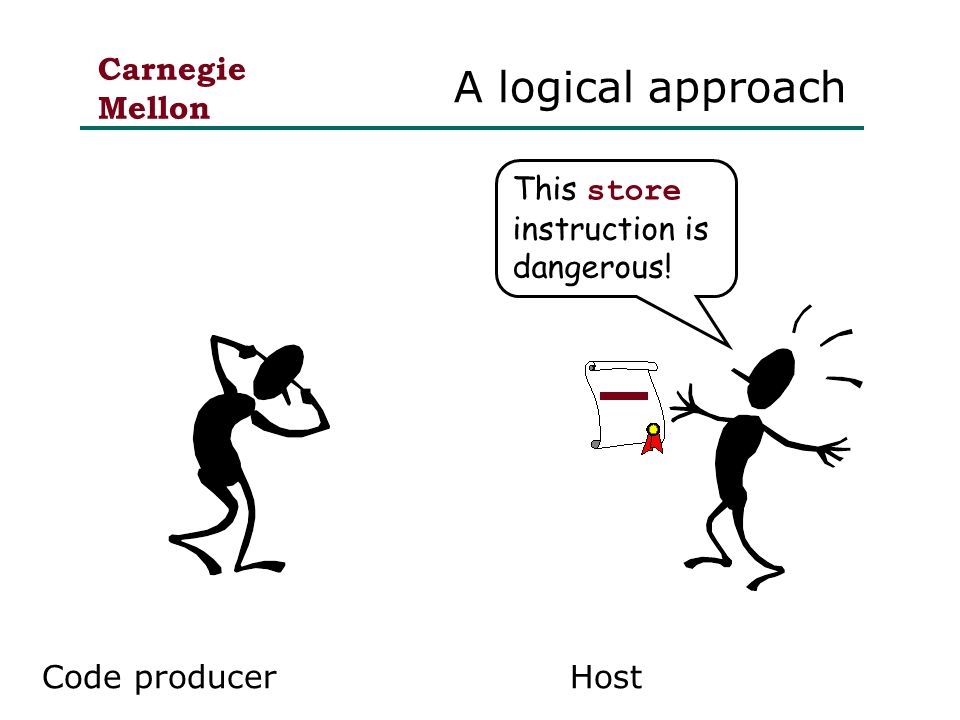 Carnegie Mellon

A logical approach

This store instruction is dangerous!

Code producer

Host